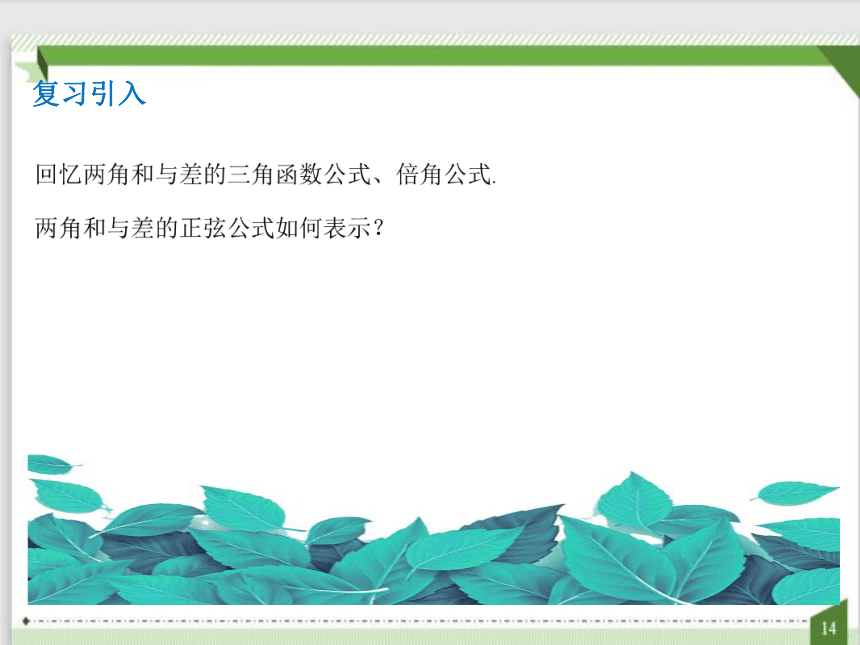 复习引入

回忆两角和与差的三角函数公式、倍角公式.

两角和与差的正弦公式如何表示?

14